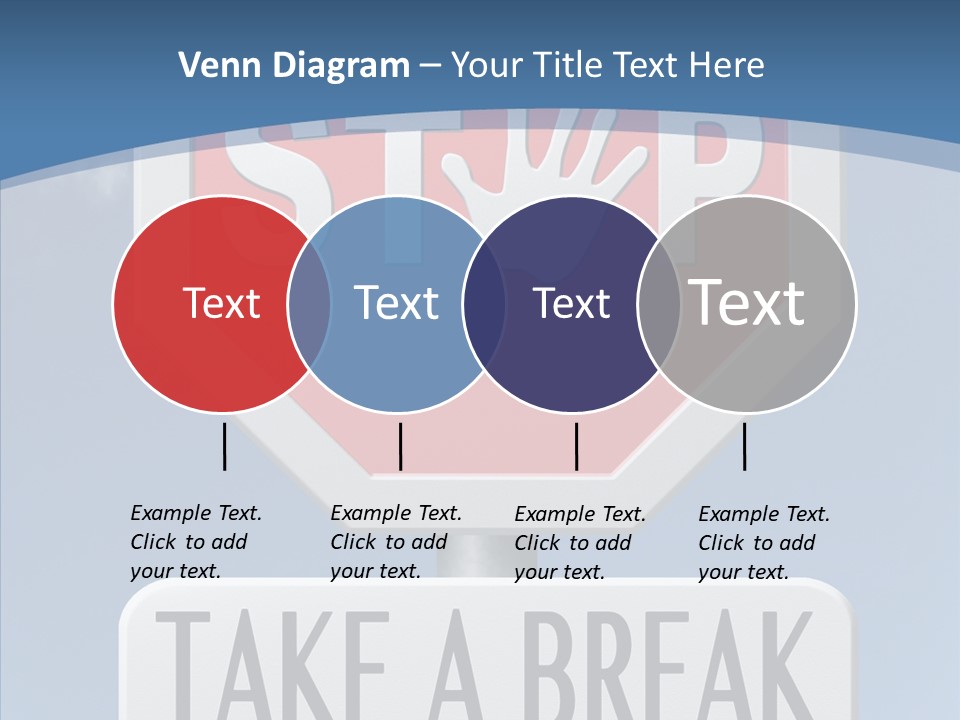 Venn Diagram – Your Title Text Here

STOP

Text

Text

Text

Text

Example Text. Click to add your text.

Example Text. Click to add your text.

Example Text. Click to add your text.

Example Text. Click to add your text.

TAKE A BREAK